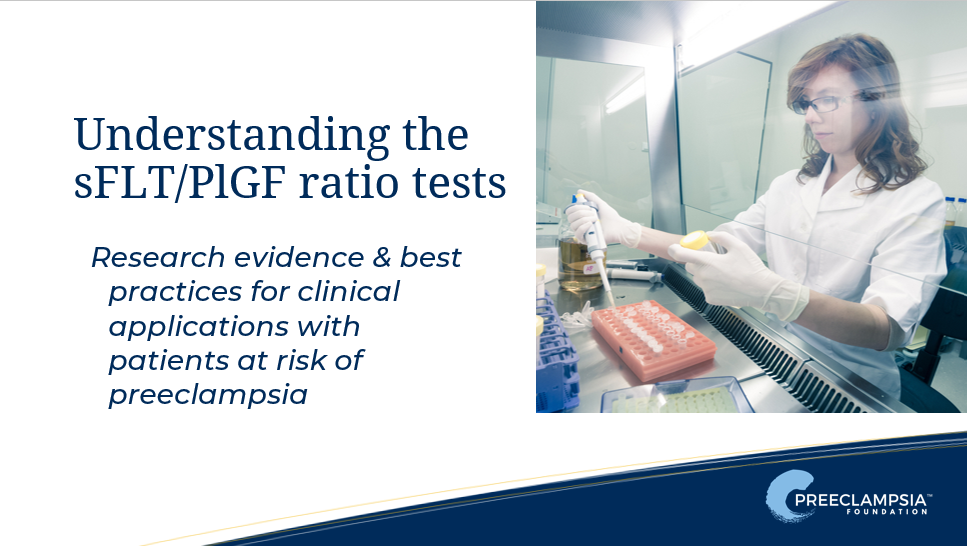 Understanding the sFLT/PlGF ratio tests

Research evidence & best practices for clinical applications with patients at risk of preeclampsia

PREECLAMPSIA™ FOUNDATION